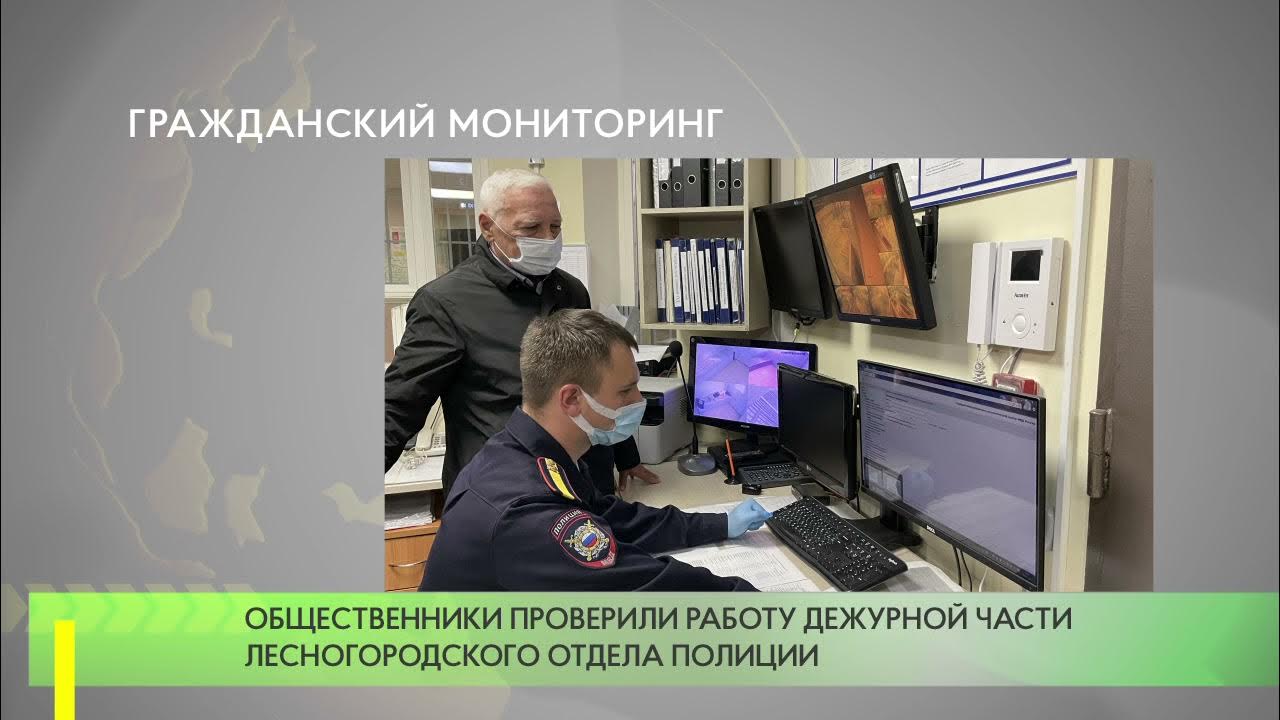 ГРАЖДАНСКИЙ МОНИТОРИНГ

ПОЛИЦИЯ

ОБЩЕСТВЕННИКИ ПРОВЕРИЛИ РАБОТУ ДЕЖУРНОЙ ЧАСТИ ЛЕСНОГОРОДСКОГО ОТДЕЛА ПОЛИЦИИ